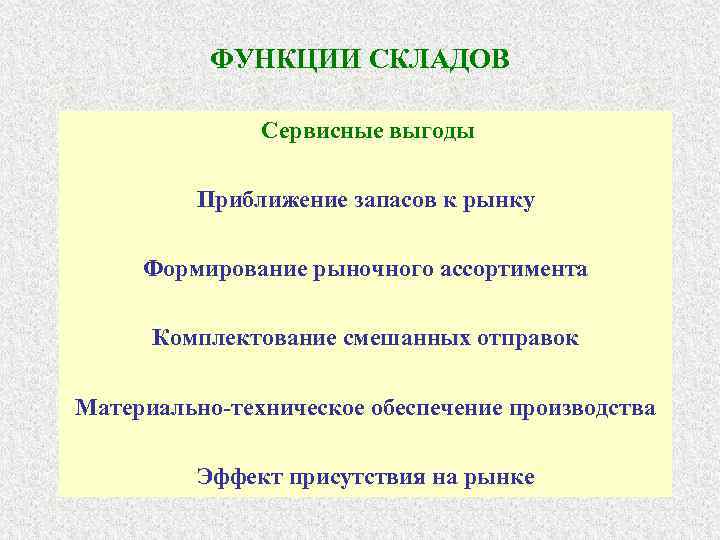 ФУНКЦИИ СКЛАДОВ

Сервисные выгоды

Приближение запасов к рынку

Формирование рыночного ассортимента

Комплектование смешанных отправок

Материально-техническое обеспечение производства

Эффект присутствия на рынке